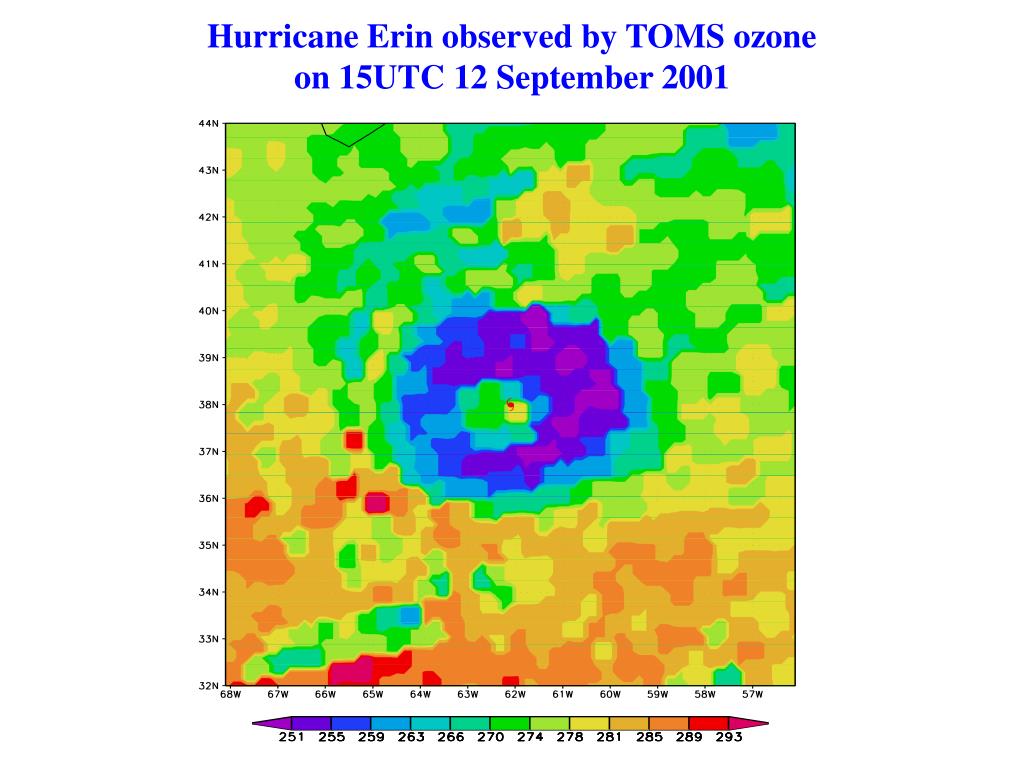 Hurricane Erin observed by TOMS ozone on 15UTC 12 September 2001

44N
43N
42N
41N
40N
39N
38N
37N
36N
35N
34N
33N
32N

68W 67W 66W 65W 64W 63W 62W 61W 60W 59W 58W 57W

251 255 259 263 266 270 274 278 281 285 289 293